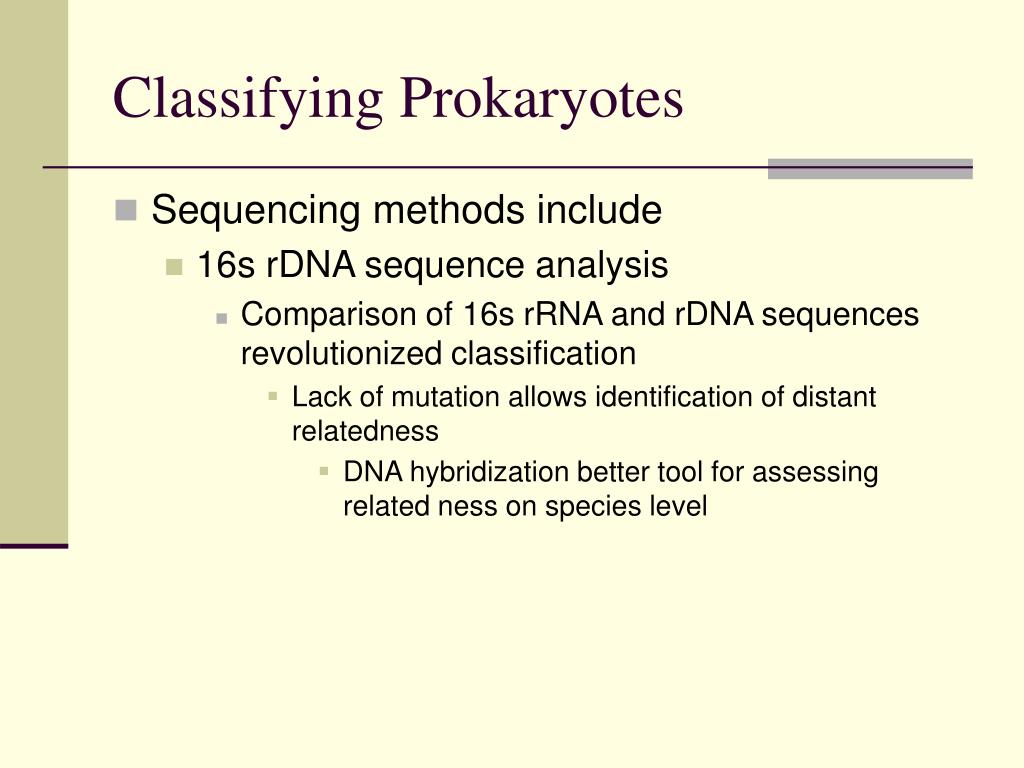 Classifying Prokaryotes

Sequencing methods include

16s rDNA sequence analysis

Comparison of 16s rRNA and rDNA sequences revolutionized classification

Lack of mutation allows identification of distant relatedness

DNA hybridization better tool for assessing related ness on species level